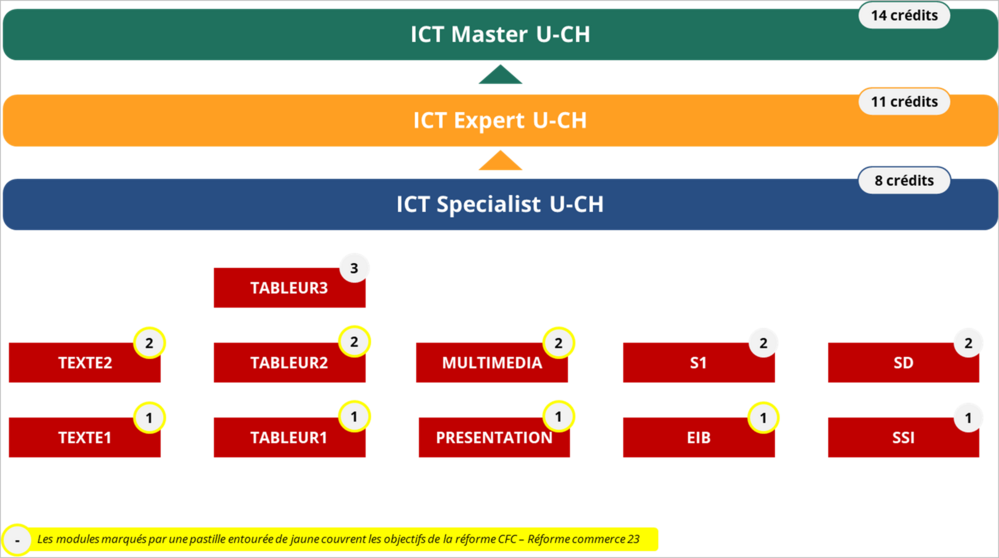 ICT Master U-CH

14 crédits

ICT Expert U-CH

11 crédits

ICT Specialist U-CH

8 crédits

TABLEUR3 3

TEXTE2 2

TABLEUR2 2

MULTIMEDIA 2

S1 2

SD 2

TEXTE1 1

TABLEUR1 1

PRESENTATION 1

EIB 1

SSI 1

- Les modules marqués par une pastille entourée de jaune couvrent les objectifs de la réforme CFC – Réforme commerce 23